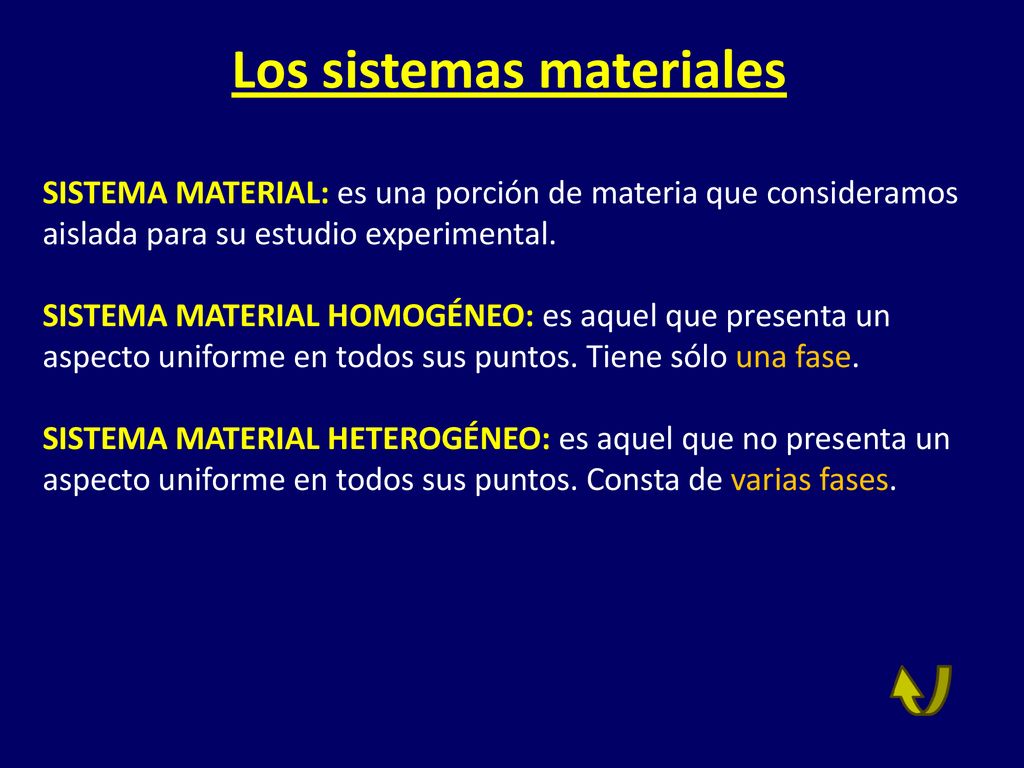 Los sistemas materiales

SISTEMA MATERIAL: es una porción de materia que consideramos aislada para su estudio experimental.

SISTEMA MATERIAL HOMOGÉNEO: es aquel que presenta un aspecto uniforme en todos sus puntos. Tiene sólo una fase.

SISTEMA MATERIAL HETEROGÉNEO: es aquel que no presenta un aspecto uniforme en todos sus puntos. Consta de varias fases.